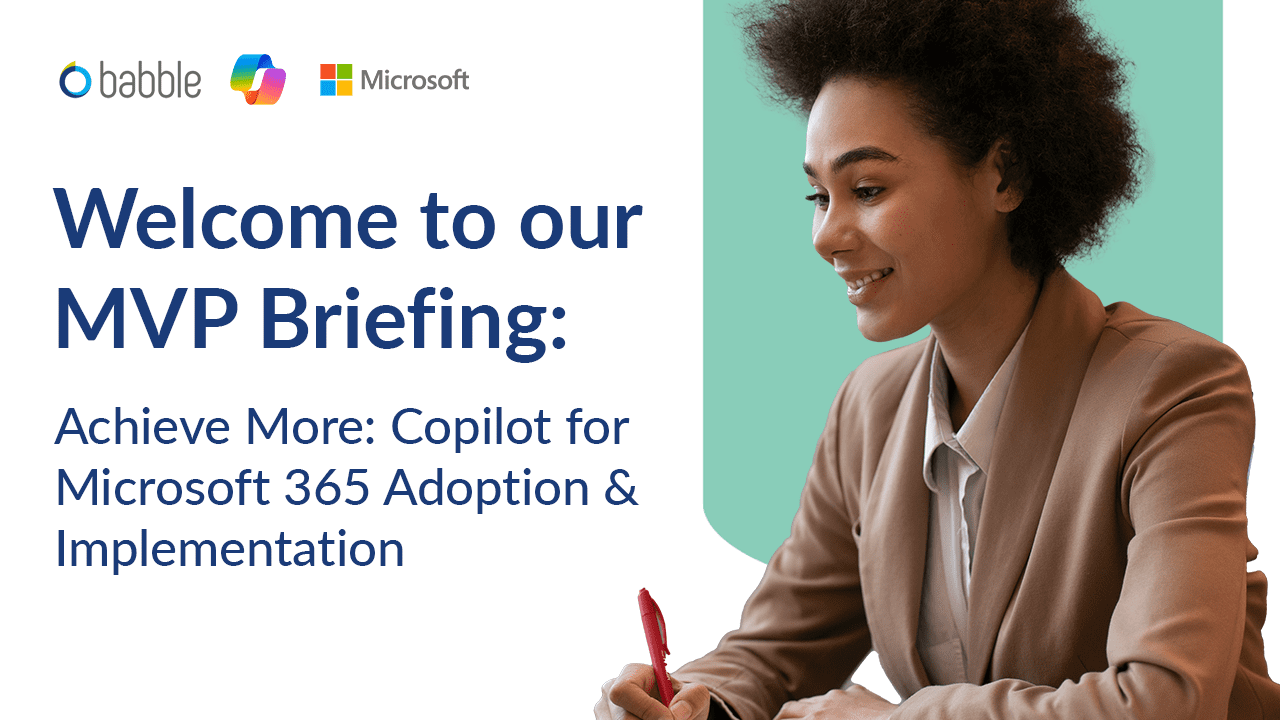 babble Microsoft

Welcome to our MVP Briefing:

Achieve More: Copilot for Microsoft 365 Adoption & Implementation